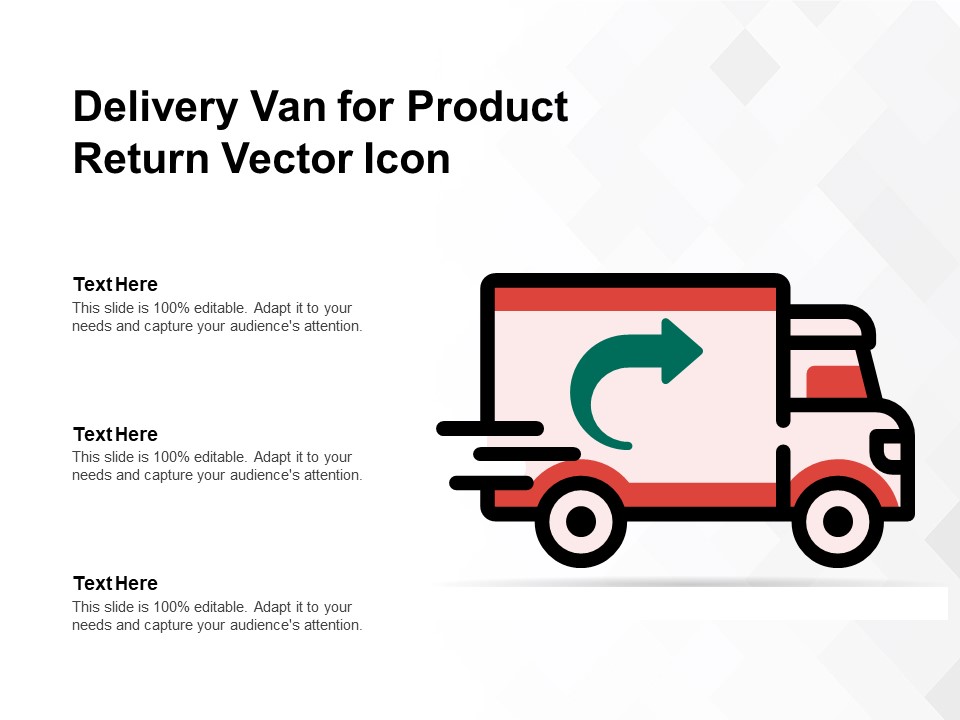 Delivery Van for Product Return Vector Icon

Text Here
This slide is 100% editable. Adapt it to your needs and capture your audience's attention.

Text Here
This slide is 100% editable. Adapt it to your needs and capture your audience's attention.

Text Here
This slide is 100% editable. Adapt it to your needs and capture your audience's attention.